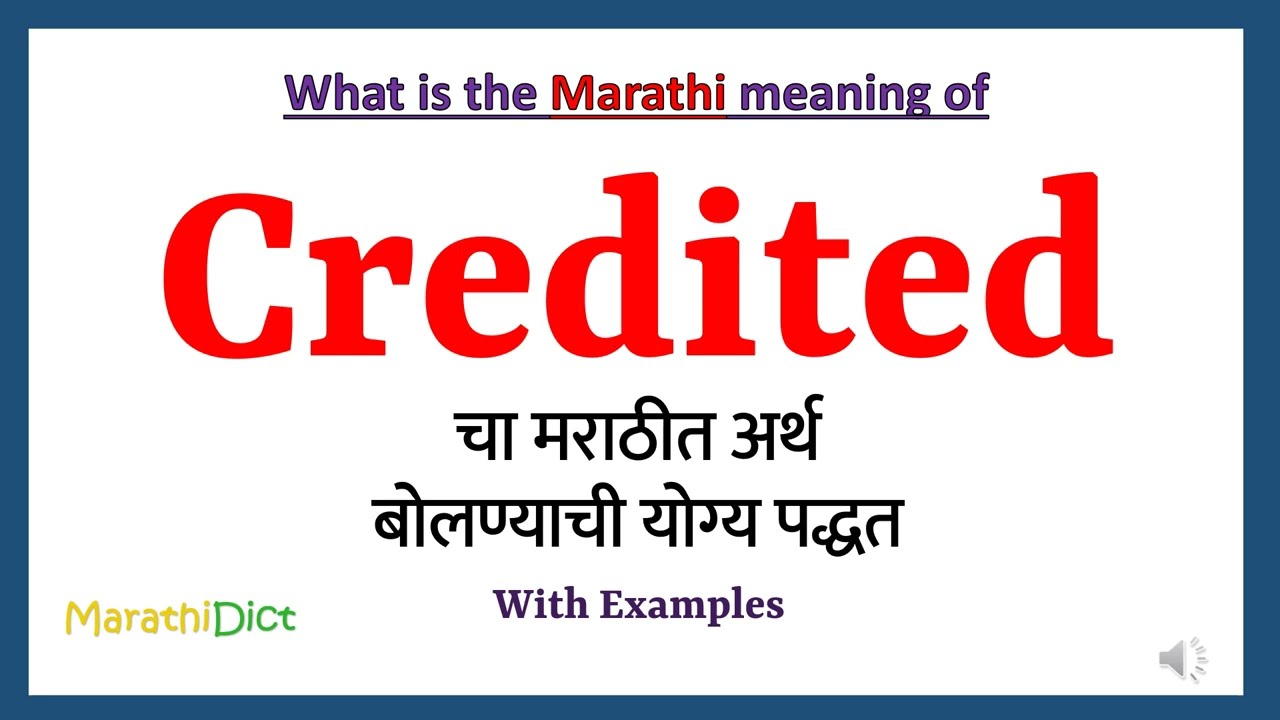 What is the Marathi meaning of

Credited

चा मराठीत अर्थ
बोलण्याची योग्य पद्धत

With Examples

MarathiDict